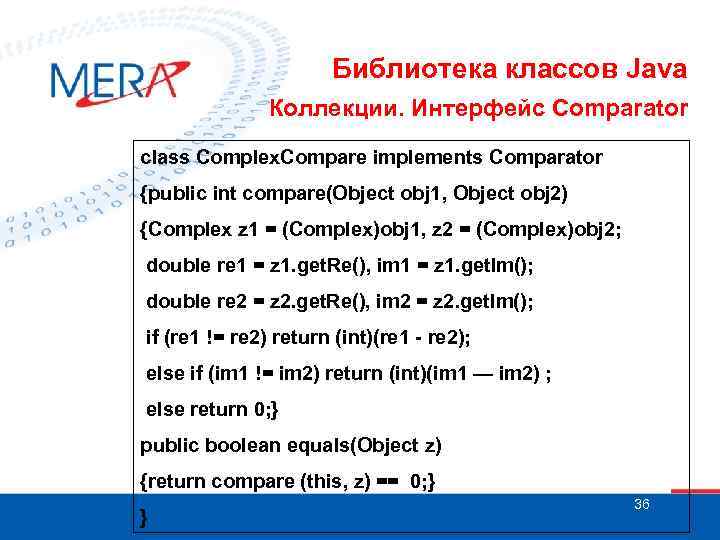 MERA

Библиотека классов Java

Коллекции. Интерфейс Comparator

class ComplexCompare implements Comparator
{public int compare(Object obj1, Object obj2)
{Complex z1 = (Complex)obj1, z2 = (Complex)obj2;
double re1 = z1.getRe(), im1 = z1.getIm();
double re2 = z2.getRe(), im2 = z2.getIm();
if (re1 != re2) return (int)(re1 - re2);
else if (im1 != im2) return (int)(im1 — im2) ;
else return 0;}
public boolean equals(Object z)
{return compare (this, z) == 0;}
}

36